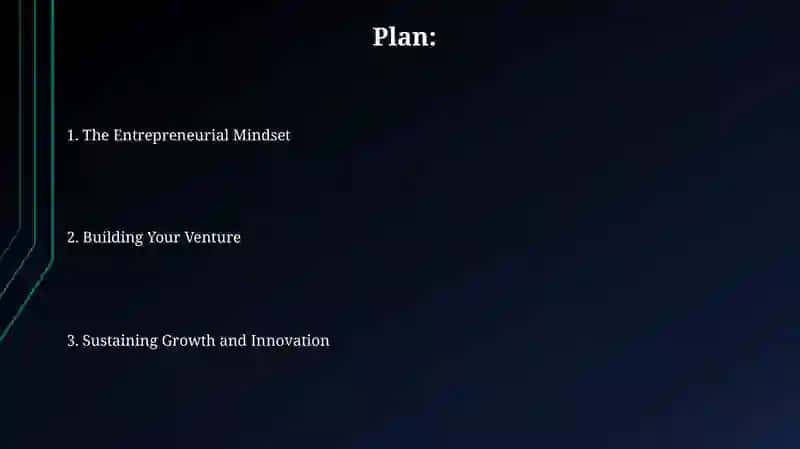 Plan:

1. The Entrepreneurial Mindset

2. Building Your Venture

3. Sustaining Growth and Innovation